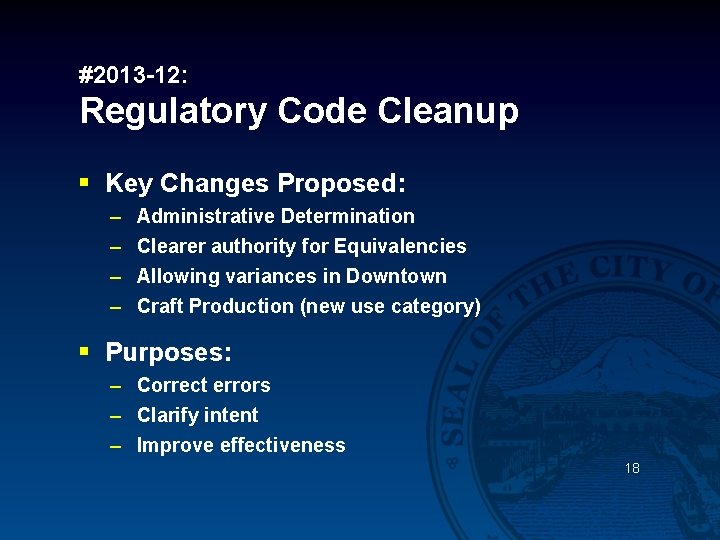 #2013-12:
Regulatory Code Cleanup

▪ Key Changes Proposed:
– Administrative Determination
– Clearer authority for Equivalencies
– Allowing variances in Downtown
– Craft Production (new use category)

▪ Purposes:
– Correct errors
– Clarify intent
– Improve effectiveness

SEAL OF THE CITY OF

18